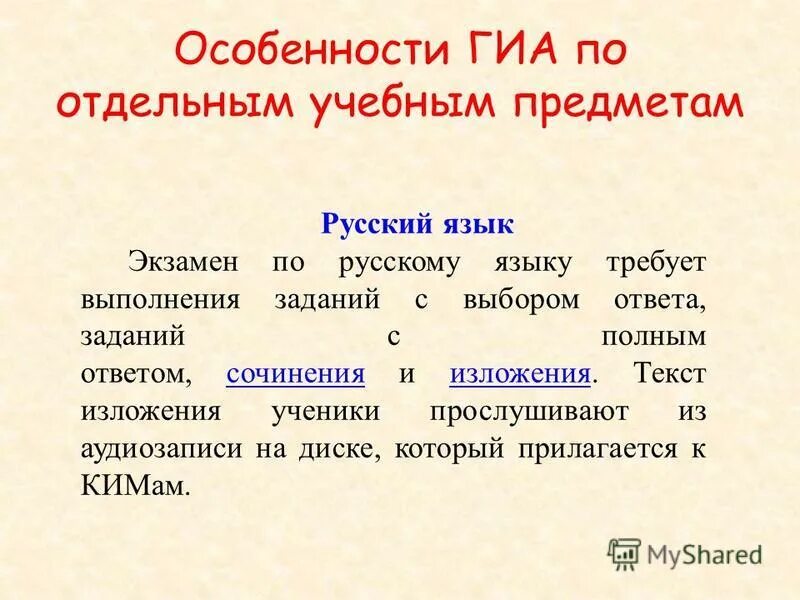 Особенности ГИА по отдельным учебным предметам

Русский язык

Экзамен по русскому языку требует выполнения заданий с выбором ответа, заданий с полным ответом, сочинения и изложения. Текст изложения ученики прослушивают из аудиозаписи на диске, который прилагается к КИМам.

MyShared